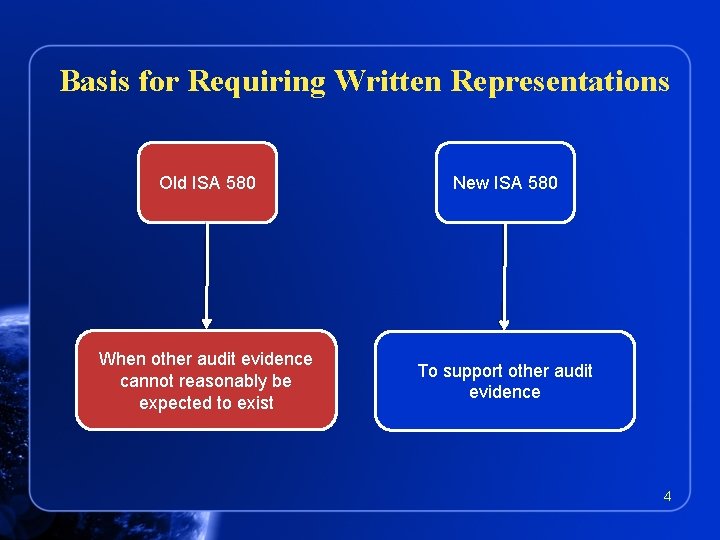 Basis for Requiring Written Representations

Old ISA 580

When other audit evidence cannot reasonably be expected to exist

New ISA 580

To support other audit evidence

4